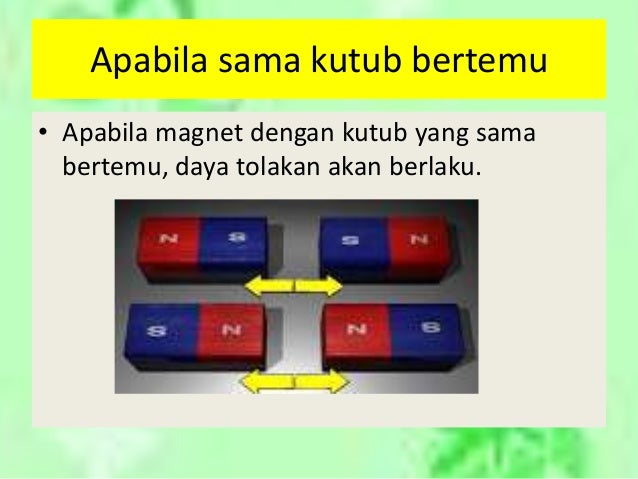 Apabila sama kutub bertemu

• Apabila magnet dengan kutub yang sama bertemu, daya tolakan akan berlaku.

N S S N

S N N S